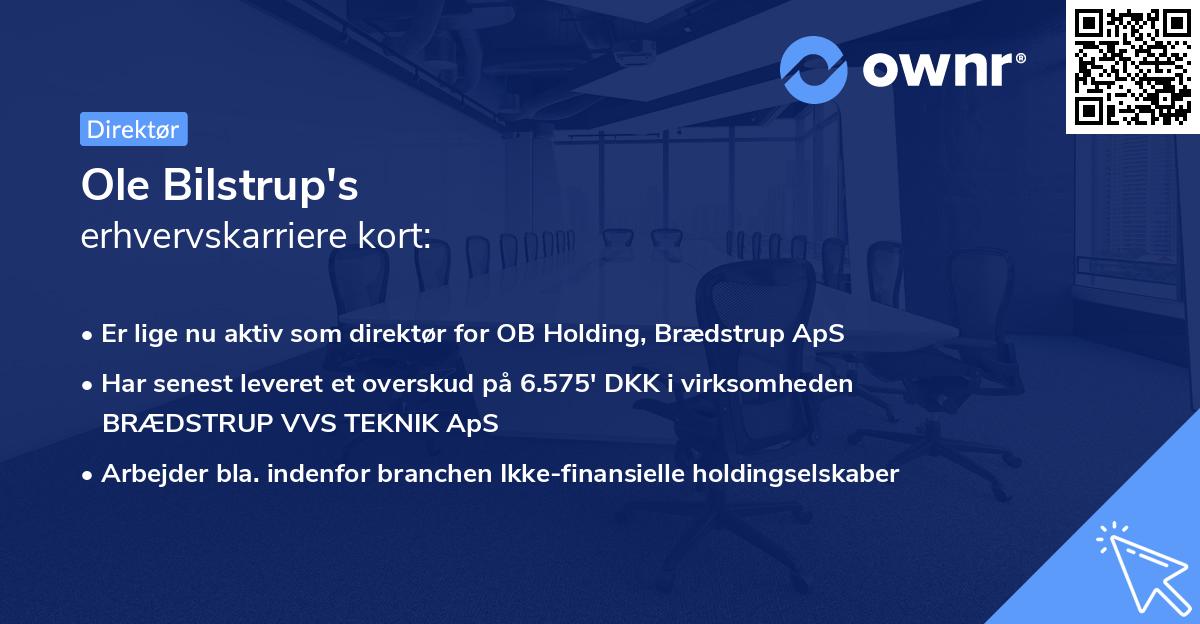 ownr®

Direktør

Ole Bilstrup's
erhvervskarriere kort:

• Er lige nu aktiv som direktør for OB Holding, Brædstrup ApS

• Har senest leveret et overskud på 6.575' DKK i virksomheden BRÆDSTRUP VVS TEKNIK ApS

• Arbejder bla. indenfor branchen Ikke-finansielle holdingselskaber